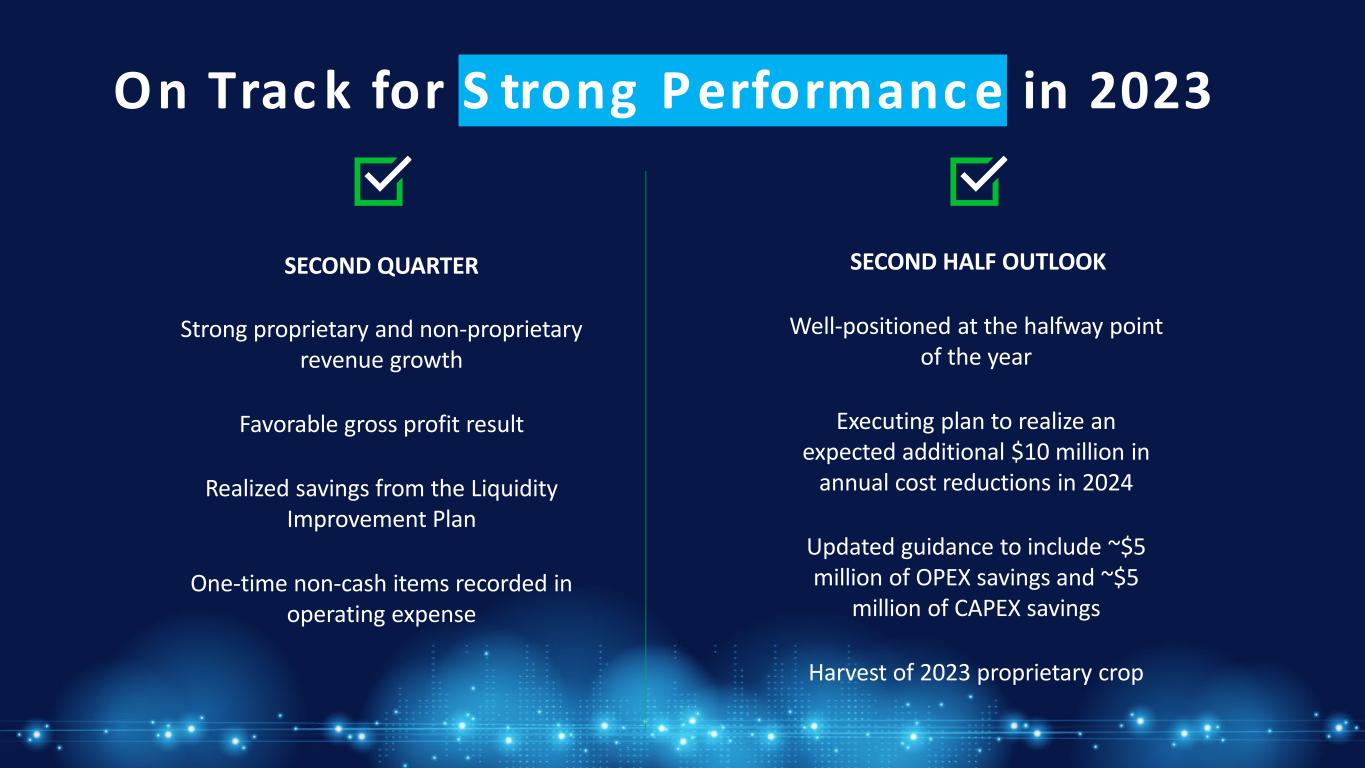 On Track for Strong Performance in 2023

SECOND QUARTER

Strong proprietary and non-proprietary revenue growth

Favorable gross profit result

Realized savings from the Liquidity Improvement Plan

One-time non-cash items recorded in operating expense

SECOND HALF OUTLOOK

Well-positioned at the halfway point of the year

Executing plan to realize an expected additional \$10 million in annual cost reductions in 2024

Updated guidance to include ~\$5 million of OPEX savings and ~\$5 million of CAPEX savings

Harvest of 2023 proprietary crop